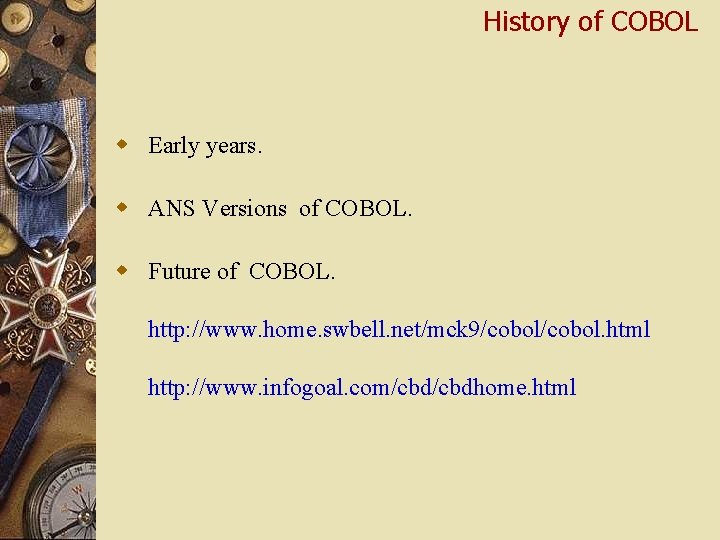 History of COBOL

Early years.

ANS Versions of COBOL.

Future of COBOL.

http://www.home.swbell.net/mck9/cobol/cobol.html

http://www.infogoal.com/cbd/cbdhome.html